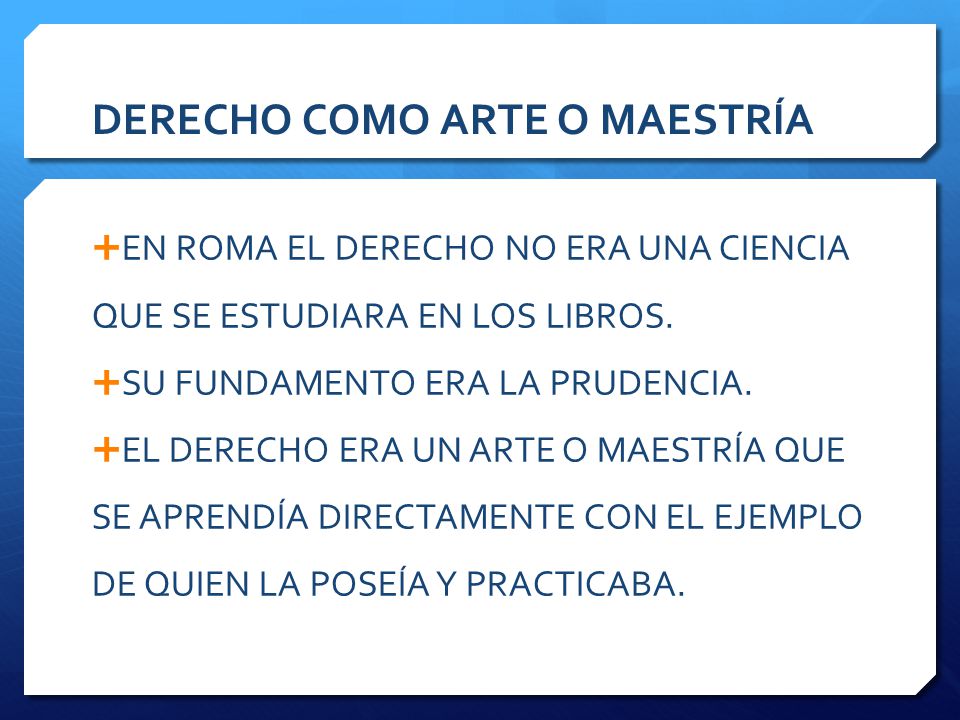 DERECHO COMO ARTE O MAESTRÍA

+EN ROMA EL DERECHO NO ERA UNA CIENCIA QUE SE ESTUDIARA EN LOS LIBROS.

+SU FUNDAMENTO ERA LA PRUDENCIA.

+EL DERECHO ERA UN ARTE O MAESTRÍA QUE SE APRENDÍA DIRECTAMENTE CON EL EJEMPLO DE QUIEN LA POSEÍA Y PRACTICABA.